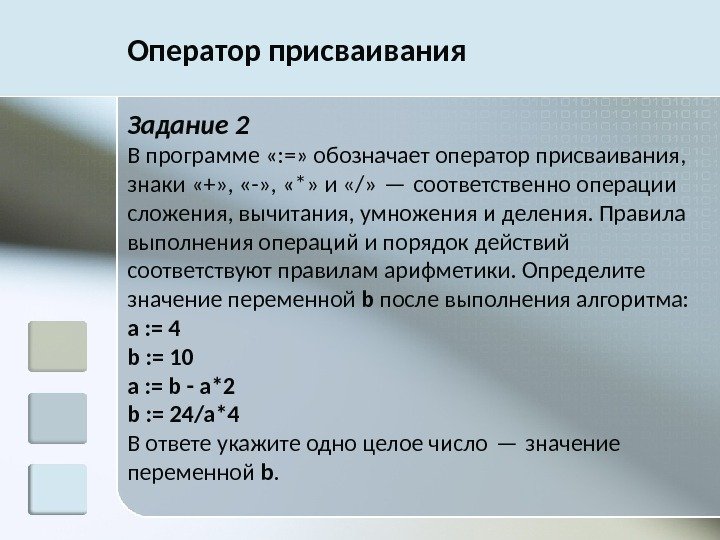 Оператор присваивания

Задание 2
В программе «:=» обозначает оператор присваивания, знаки «+», «-», «*» и «/» — соответственно операции сложения, вычитания, умножения и деления. Правила выполнения операций и порядок действий соответствуют правилам арифметики. Определите значение переменной b после выполнения алгоритма:
a := 4
b := 10
a := b - a*2
b := 24/a*4
В ответе укажите одно целое число — значение переменной b.